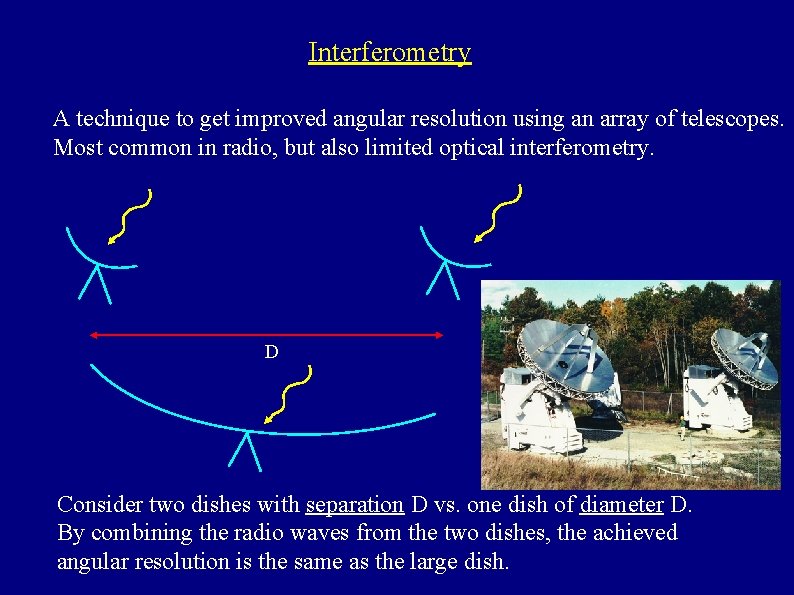 Interferometry

A technique to get improved angular resolution using an array of telescopes. Most common in radio, but also limited optical interferometry.

D

Consider two dishes with separation D vs. one dish of diameter D. By combining the radio waves from the two dishes, the achieved angular resolution is the same as the large dish.